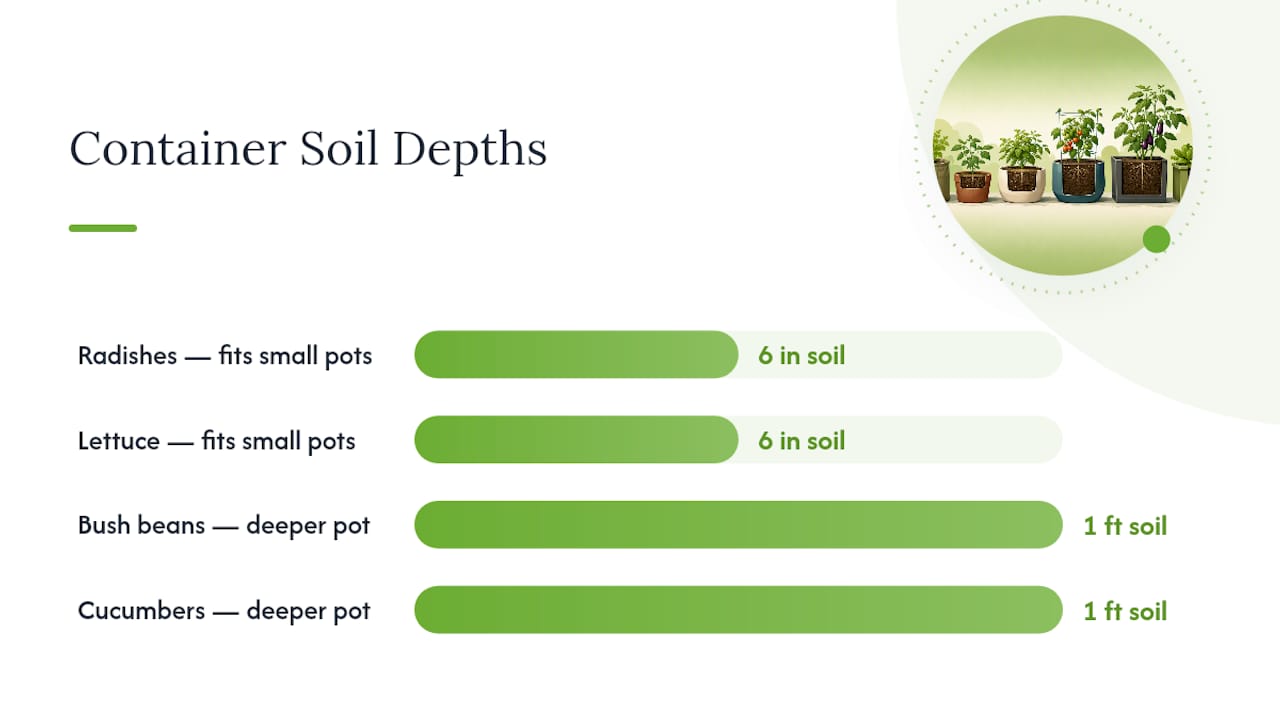 Container Soil Depths

Radishes — fits small pots 6 in soil

Lettuce — fits small pots 6 in soil

Bush beans — deeper pot 1 ft soil

Cucumbers — deeper pot 1 ft soil